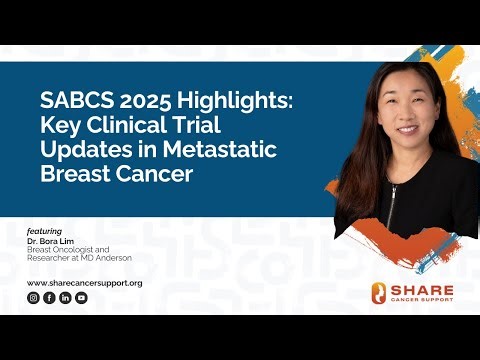 SABCS 2025 Highlights: Key Clinical Trial Updates in Metastatic Breast Cancer

featuring
Dr. Bora Lim
Breast Oncologist and Researcher at MD Anderson

www.sharecancersupport.org

SHARE
CANCER SUPPORT